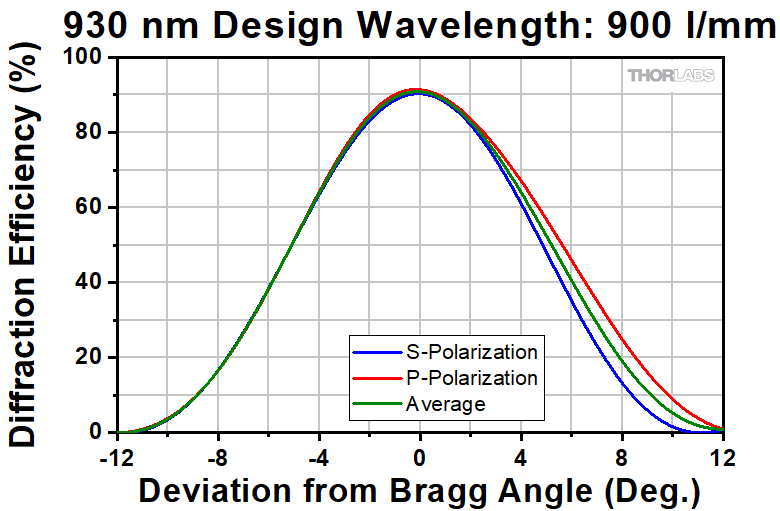 930 nm Design Wavelength: 900 l/mm

THORLABS

Diffraction Efficiency (%)

100
80
60
40
20
0

S-Polarization
P-Polarization
Average

-12
-8
-4
0
4
8
12

Deviation from Bragg Angle (Deg.)